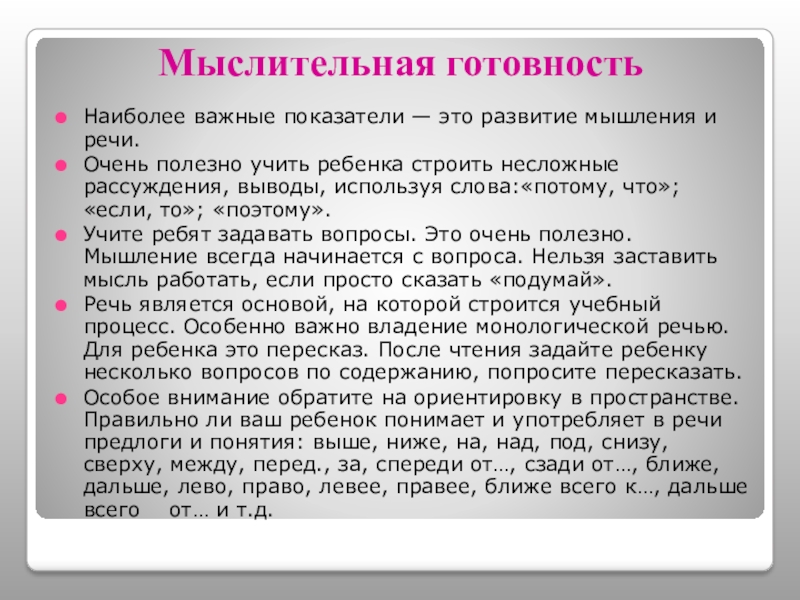 Мыслительная готовность

Наиболее важные показатели — это развитие мышления и речи.

Очень полезно учить ребенка строить несложные рассуждения, выводы, используя слова:«потому, что»; «если, то»; «поэтому».

Учите ребят задавать вопросы. Это очень полезно. Мышление всегда начинается с вопроса. Нельзя заставить мысль работать, если просто сказать «подумай».

Речь является основой, на которой строится учебный процесс. Особенно важно владение монологической речью. Для ребенка это пересказ. После чтения задайте ребенку несколько вопросов по содержанию, попросите пересказать.

Особое внимание обратите на ориентировку в пространстве. Правильно ли ваш ребенок понимает и употребляет в речи предлоги и понятия: выше, ниже, на, над, под, снизу, сверху, между, перед., за, спереди от…, сзади от…, ближе, дальше, лево, право, левее, правее, ближе всего к…, дальше всего от… и т.д.